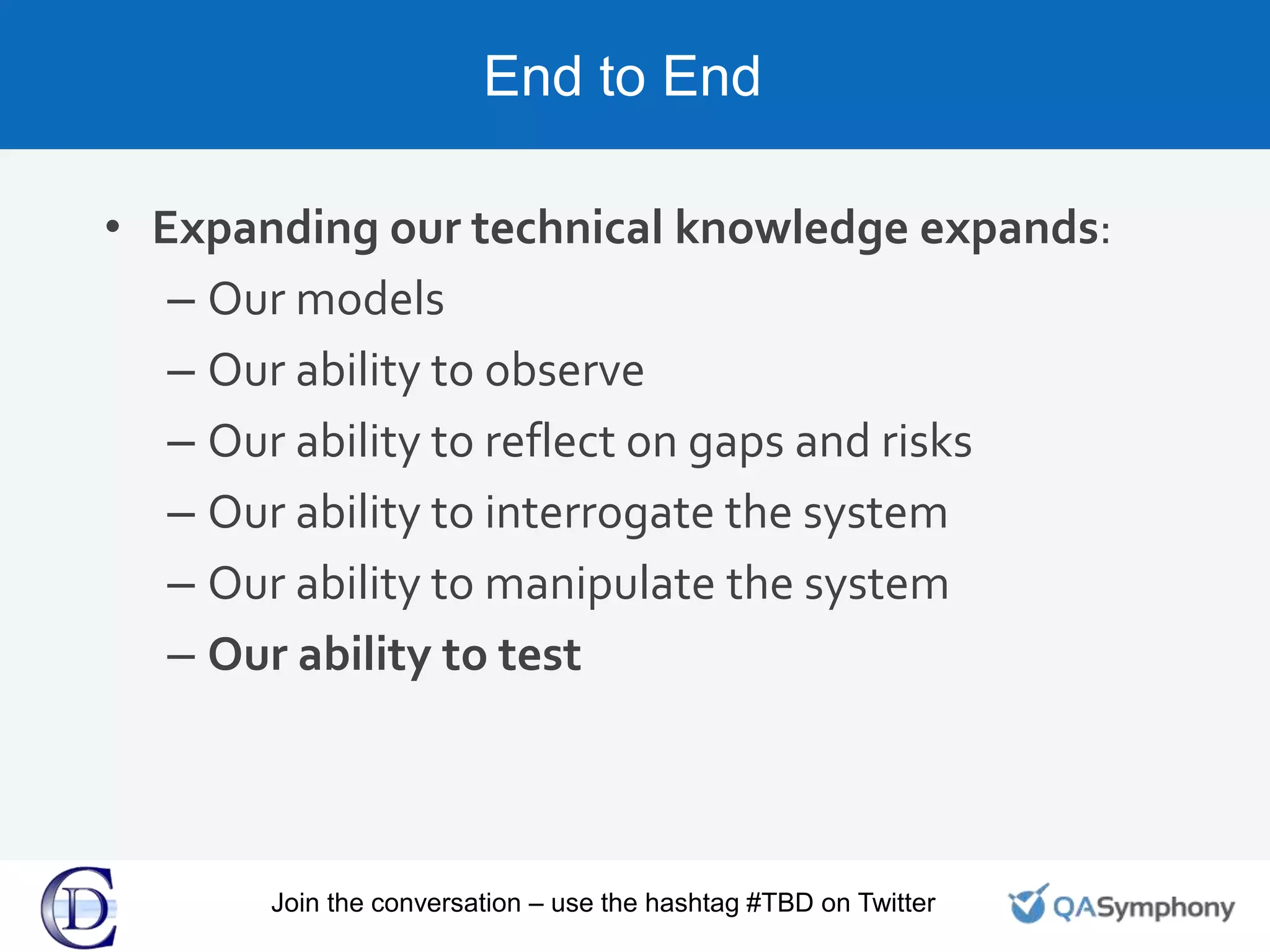 End to End

• Expanding our technical knowledge expands:
– Our models
– Our ability to observe
– Our ability to reflect on gaps and risks
– Our ability to interrogate the system
– Our ability to manipulate the system
– Our ability to test

CD

Join the conversation – use the hashtag #TBD on Twitter

QASymphony